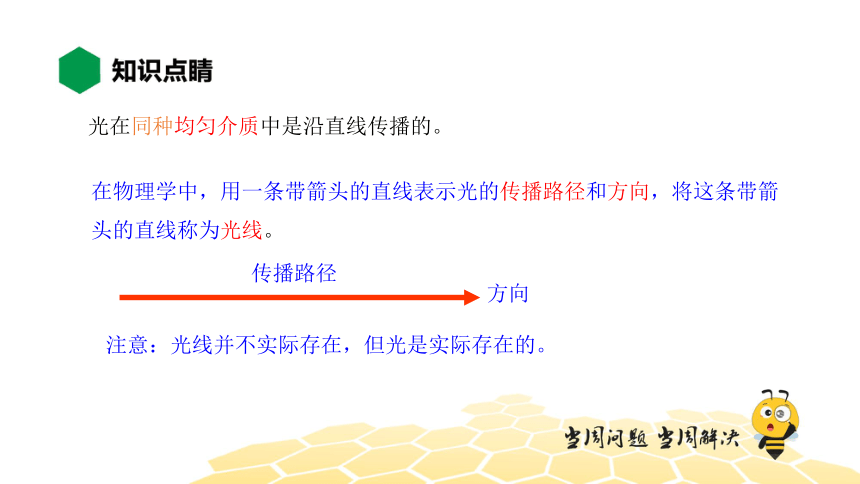 知识点睛

光在同种均匀介质中是沿直线传播的。

在物理学中，用一条带箭头的直线表示光的传播路径和方向，将这条带箭头的直线称为光线。

传播路径

方向

注意：光线并不实际存在，但光是实际存在的。

当周问题 当周解决